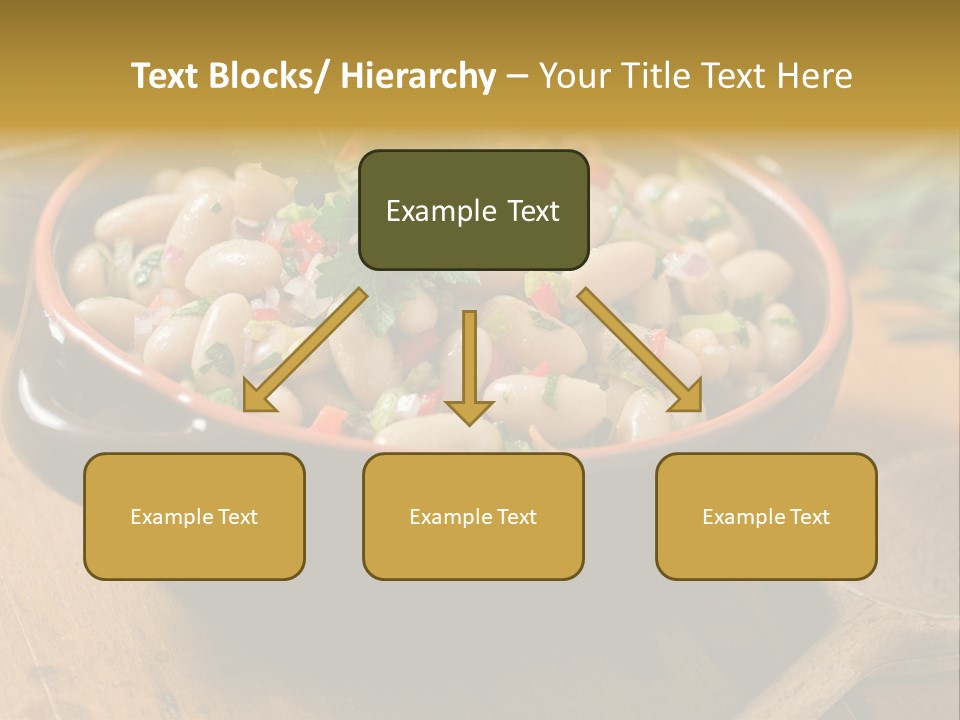 Text Blocks/ Hierarchy – Your Title Text Here

Example Text

Example Text

Example Text

Example Text